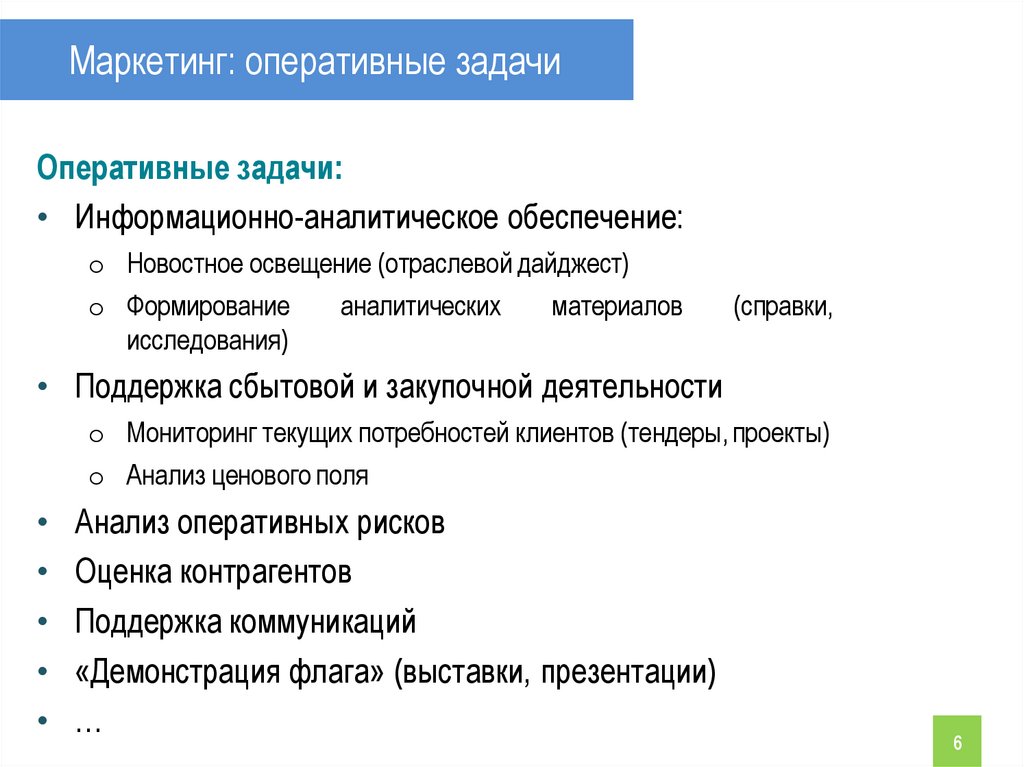 Маркетинг: оперативные задачи

Оперативные задачи:

• Информационно-аналитическое обеспечение:
  o Новостное освещение (отраслевой дайджест)
  o Формирование аналитических материалов (справки, исследования)
• Поддержка сбытовой и закупочной деятельности
  o Мониторинг текущих потребностей клиентов (тендеры, проекты)
  o Анализ ценового поля
• Анализ оперативных рисков
• Оценка контрагентов
• Поддержка коммуникаций
• «Демонстрация флага» (выставки, презентации)
• …

6